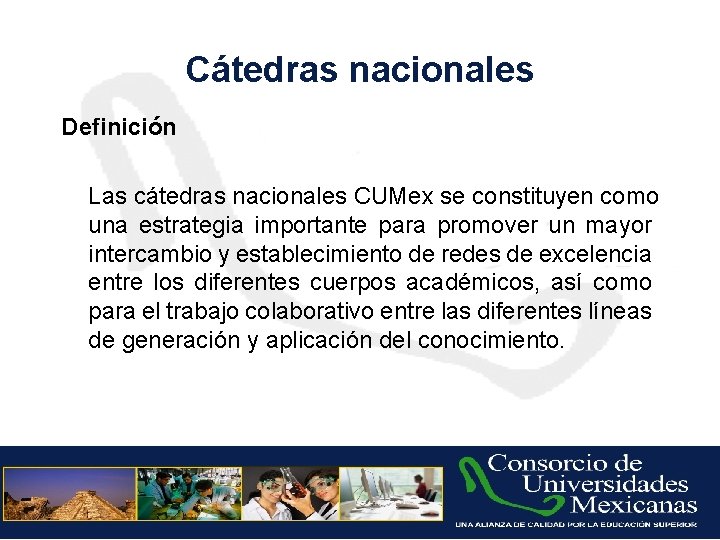 Cátedras nacionales

Definición

Las cátedras nacionales CUMex se constituyen como una estrategia importante para promover un mayor intercambio y establecimiento de redes de excelencia entre los diferentes cuerpos académicos, así como para el trabajo colaborativo entre las diferentes líneas de generación y aplicación del conocimiento.

Consorcio de Universidades Mexicanas

UNA ALIANZA DE CALIDAD POR LA EDUCACIÓN SUPERIOR